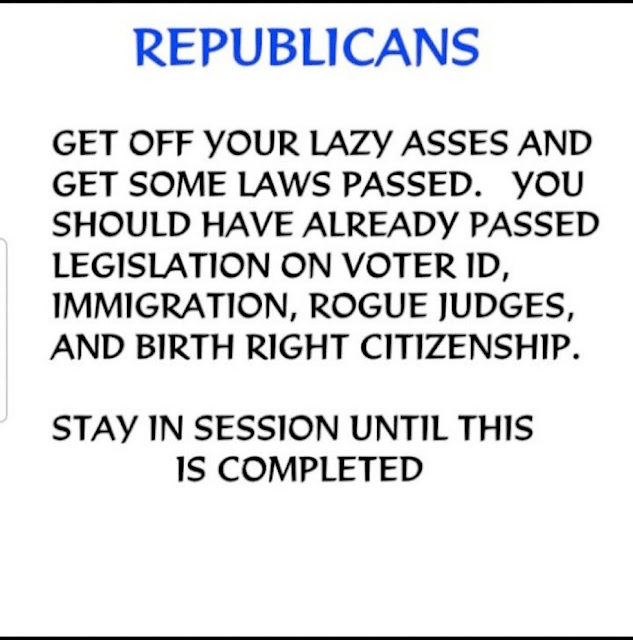 REPUBLICANS

GET OFF YOUR LAZY ASSES AND GET SOME LAWS PASSED. YOU SHOULD HAVE ALREADY PASSED LEGISLATION ON VOTER ID, IMMIGRATION, ROGUE JUDGES, AND BIRTH RIGHT CITIZENSHIP.

STAY IN SESSION UNTIL THIS IS COMPLETED